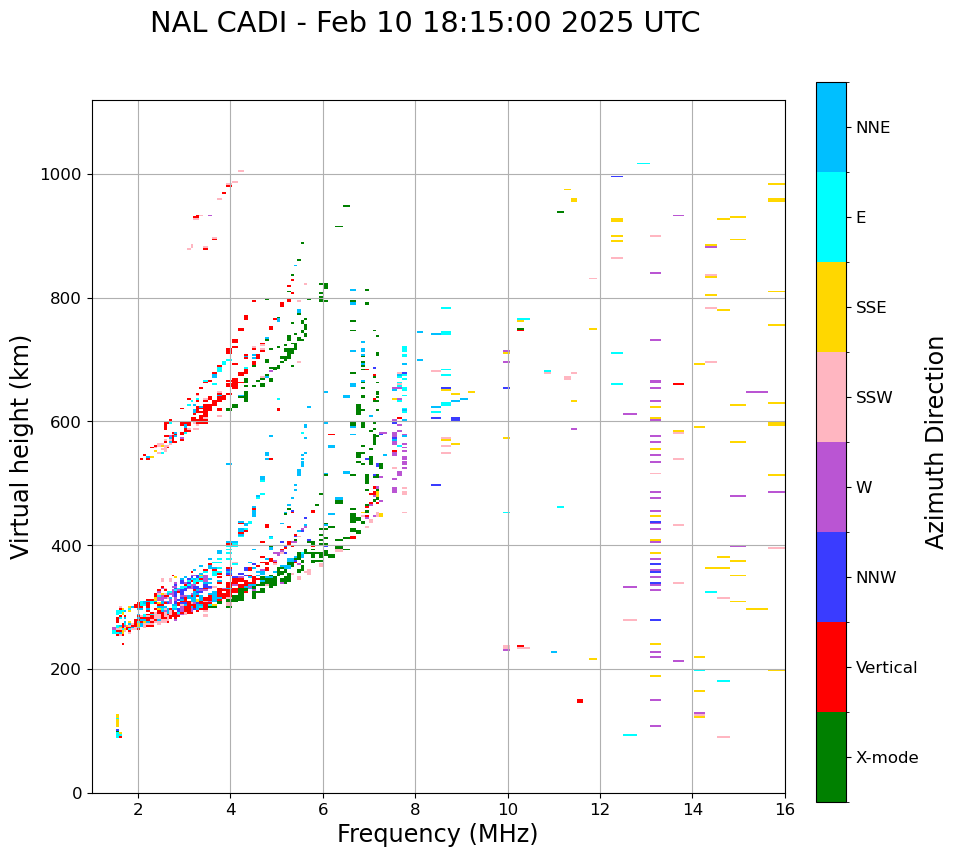 NAL CADI - Feb 10 18:15:00 2025 UTC

Virtual height (km)

1000
800
600
400
200
0

2
4
6
8
10
12
14
16

Frequency (MHz)

NNE
E
SSE
SSW
W
NNW
Vertical
X-mode

Azimuth Direction